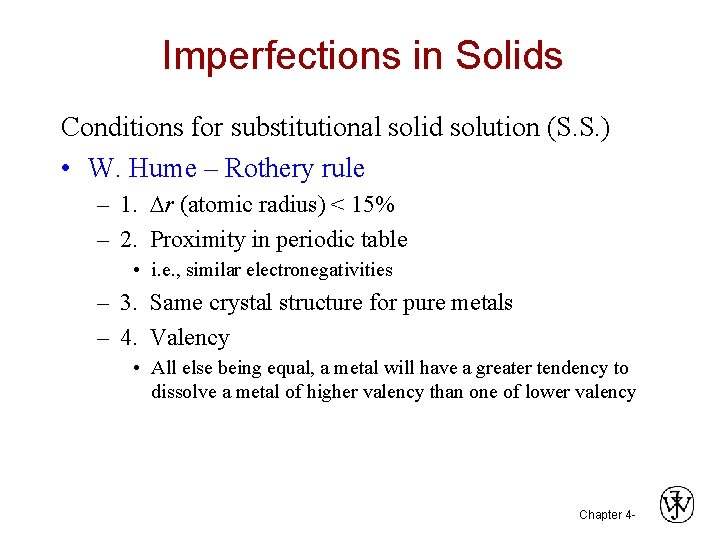 Imperfections in Solids

Conditions for substitutional solid solution (S.S.)

• W. Hume – Rothery rule

– 1. $\Delta r$ (atomic radius) < 15%

– 2. Proximity in periodic table

• i.e., similar electronegativities

– 3. Same crystal structure for pure metals

– 4. Valency

• All else being equal, a metal will have a greater tendency to dissolve a metal of higher valency than one of lower valency

Chapter 4-